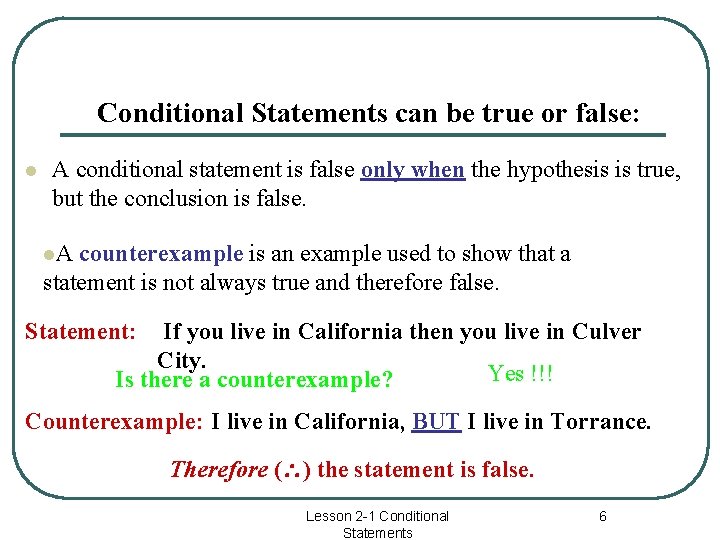 Conditional Statements can be true or false:

A conditional statement is false only when the hypothesis is true, but the conclusion is false.

A counterexample is an example used to show that a statement is not always true and therefore false.

Statement: If you live in California then you live in Culver City.

Is there a counterexample? Yes !!!

Counterexample: I live in California, BUT I live in Torrance.

Therefore ($\therefore$) the statement is false.

Lesson 2-1 Conditional Statements

6